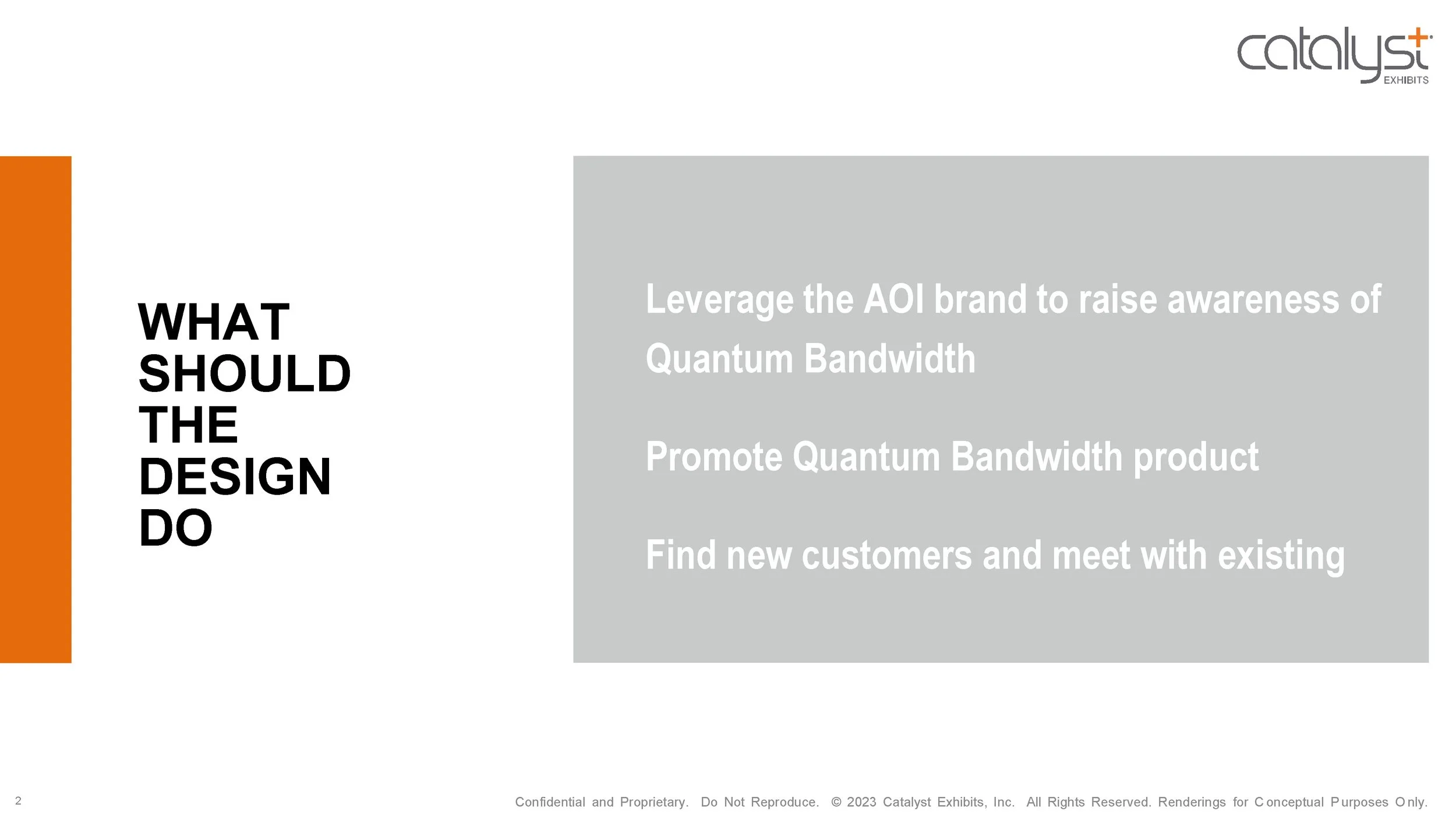 catalyst EXHIBITS

WHAT SHOULD THE DESIGN DO

Leverage the AOI brand to raise awareness of Quantum Bandwidth

Promote Quantum Bandwidth product

Find new customers and meet with existing

2

Confidential and Proprietary. Do Not Reproduce. © 2023 Catalyst Exhibits, Inc. All Rights Reserved. Renderings for Conceptual Purposes Only.